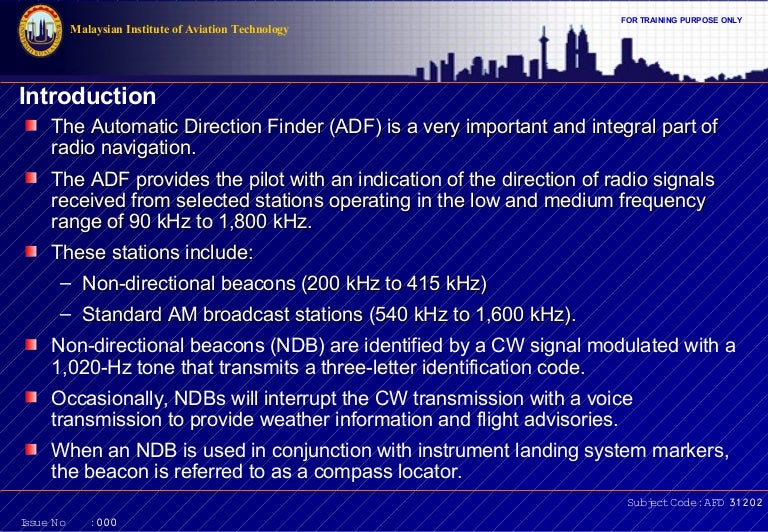 Malaysian Institute of Aviation Technology

FOR TRAINING PURPOSE ONLY

Introduction

The Automatic Direction Finder (ADF) is a very important and integral part of radio navigation.

The ADF provides the pilot with an indication of the direction of radio signals received from selected stations operating in the low and medium frequency range of 90 kHz to 1,800 kHz.

These stations include:

– Non-directional beacons (200 kHz to 415 kHz)

– Standard AM broadcast stations (540 kHz to 1,600 kHz).

Non-directional beacons (NDB) are identified by a CW signal modulated with a 1,020-Hz tone that transmits a three-letter identification code.

Occasionally, NDBs will interrupt the CW transmission with a voice transmission to provide weather information and flight advisories.

When an NDB is used in conjunction with instrument landing system markers, the beacon is referred to as a compass locator.

Subject Code : AFD 31202

Issue No : 000